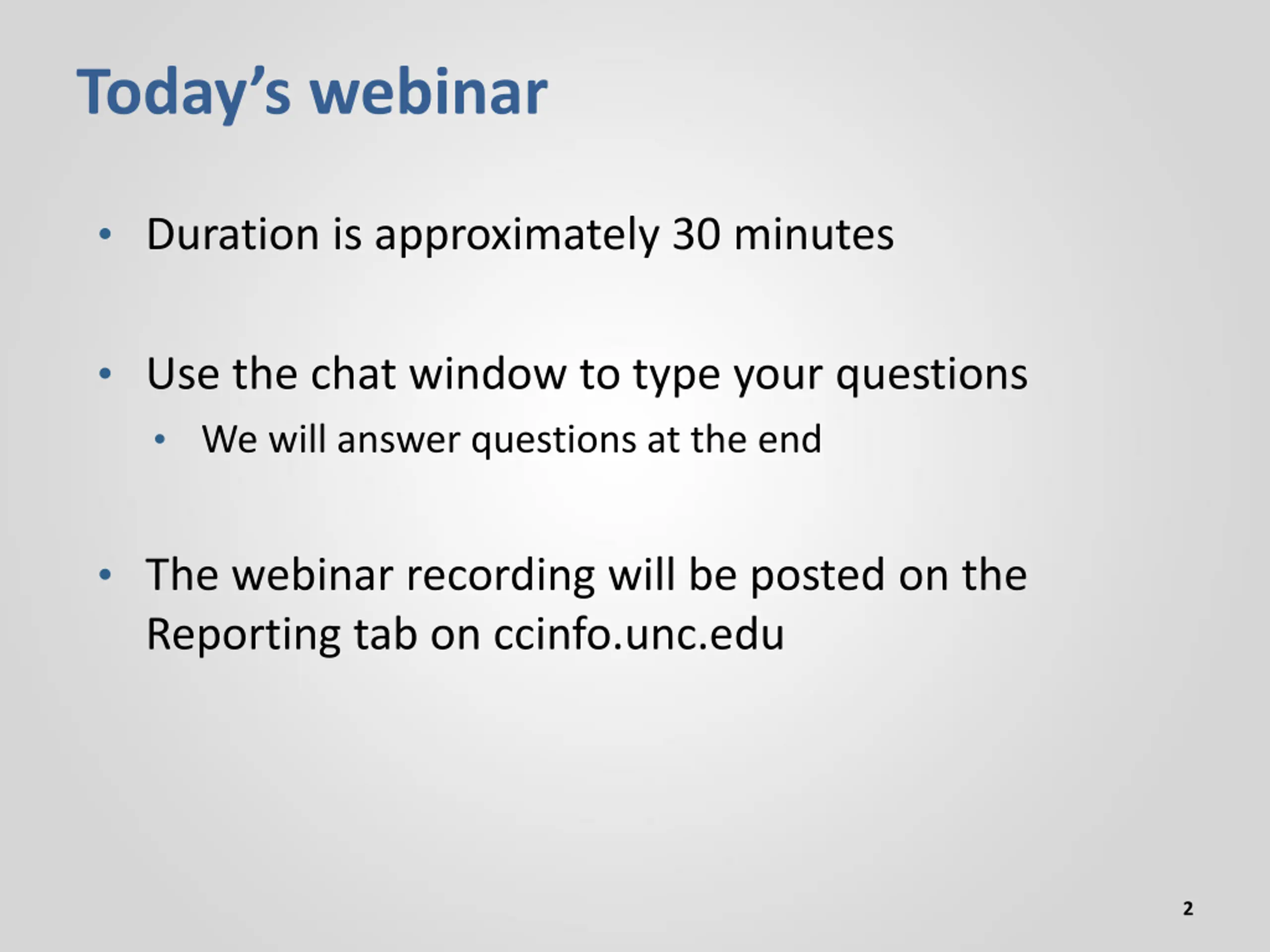 Today’s webinar

• Duration is approximately 30 minutes

• Use the chat window to type your questions
  • We will answer questions at the end

• The webinar recording will be posted on the Reporting tab on ccinfo.unc.edu

2